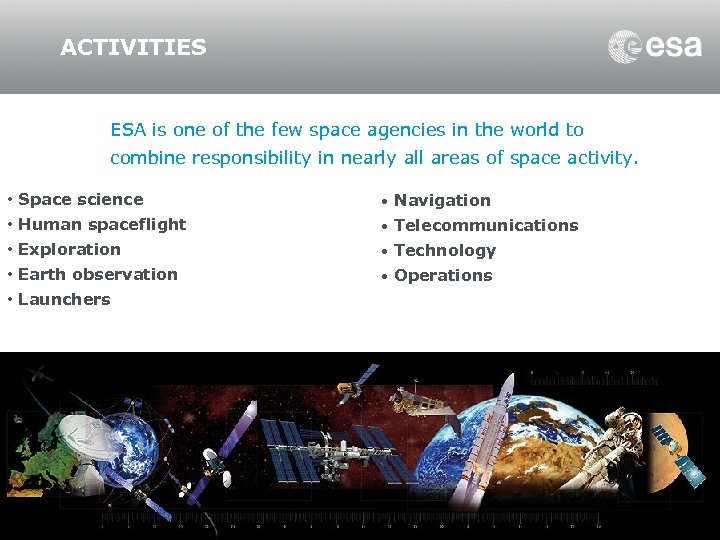 ACTIVITIES

esa

ESA is one of the few space agencies in the world to combine responsibility in nearly all areas of space activity.

• Space science
• Human spaceflight
• Exploration
• Earth observation
• Launchers

• Navigation
• Telecommunications
• Technology
• Operations